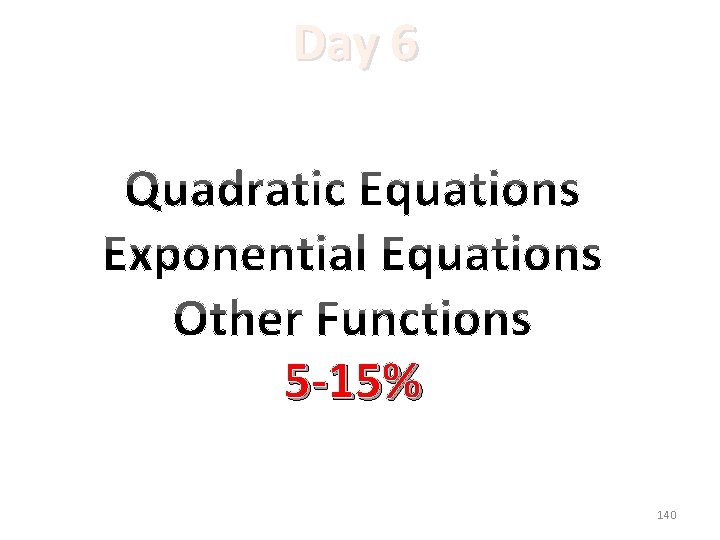 Day 6

Quadratic Equations
Exponential Equations
Other Functions
5-15%

140